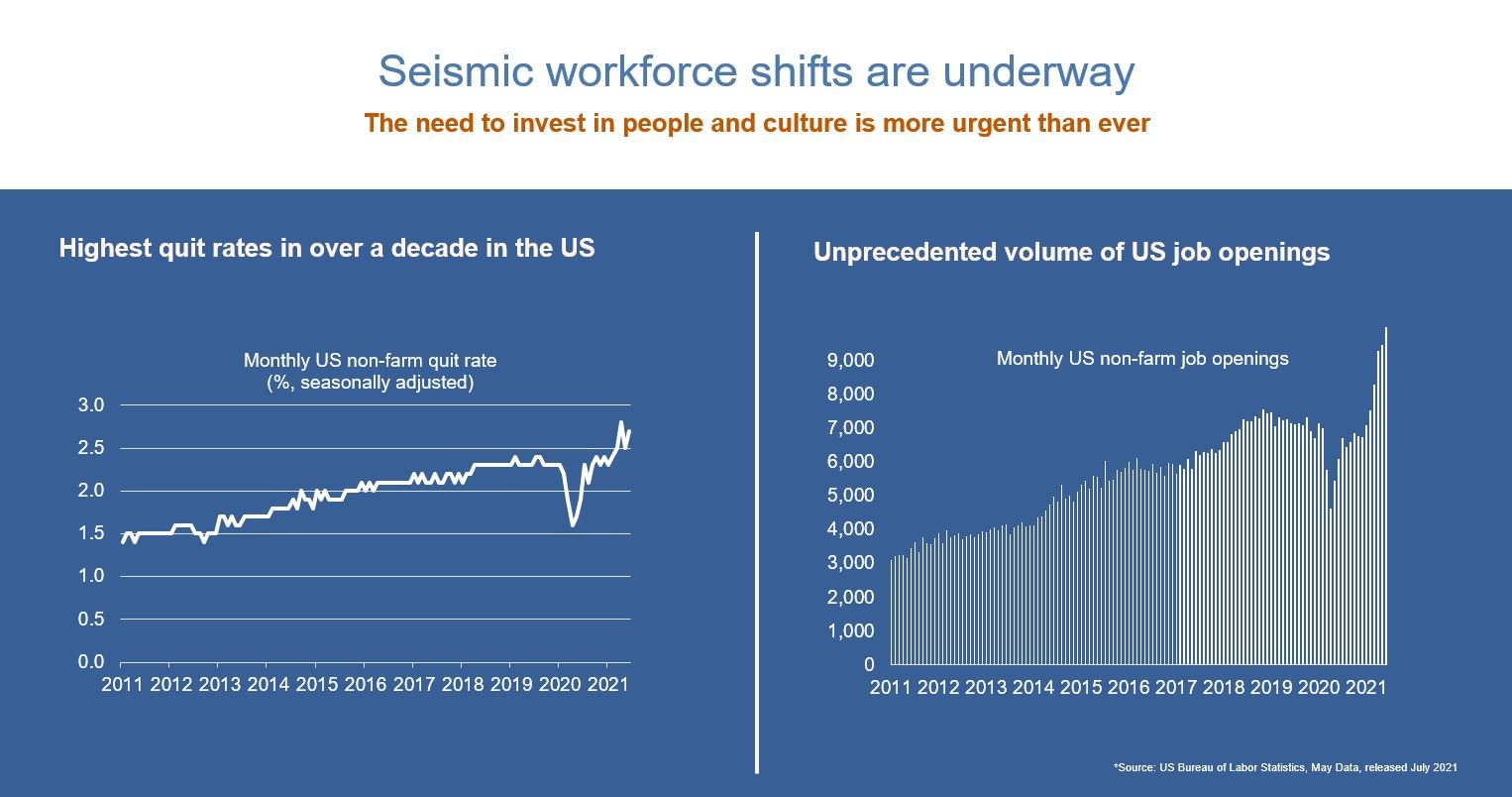 Seismic workforce shifts are underway

The need to invest in people and culture is more urgent than ever

Highest quit rates in over a decade in the US

Monthly US non-farm quit rate
(%, seasonally adjusted)

3.0
2.5
2.0
1.5
1.0
0.5
0.0

2011 2012 2013 2014 2015 2016 2017 2018 2019 2020 2021

Unprecedented volume of US job openings

Monthly US non-farm job openings

9,000
8,000
7,000
6,000
5,000
4,000
3,000
2,000
1,000
0

2011 2012 2013 2014 2015 2016 2017 2018 2019 2020 2021

*Source: US Bureau of Labor Statistics, May Data, released July 2021